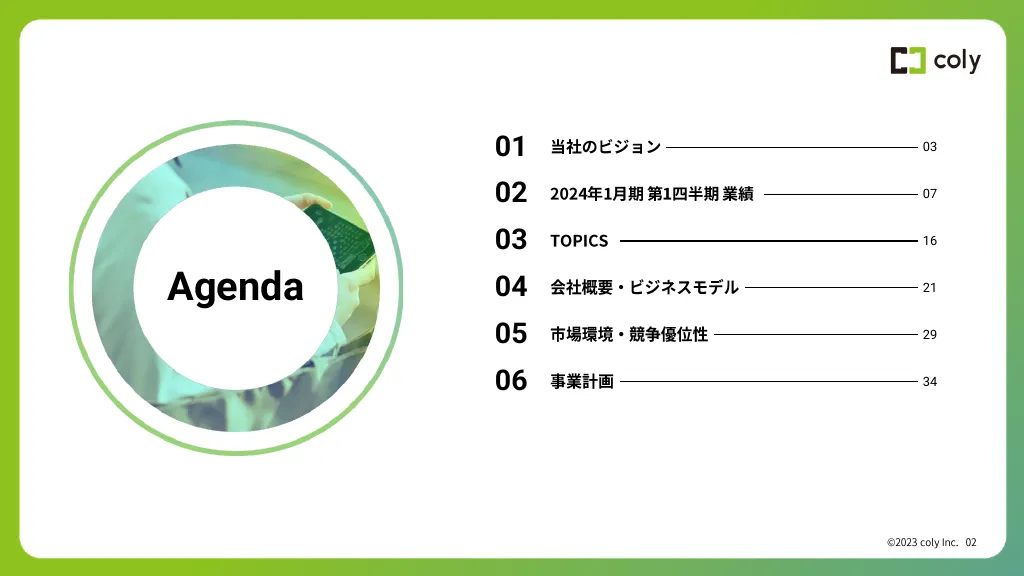 coly

Agenda

01 当社のビジョン 03

02 2024年1月期 第1四半期 業績 07

03 TOPICS 16

04 会社概要・ビジネスモデル 21

05 市場環境・競争優位性 29

06 事業計画 34

©2023 coly Inc. 02